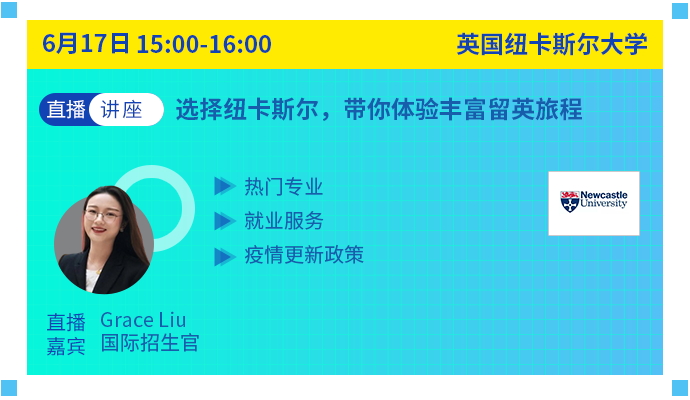 6月17日 15:00-16:00

英国纽卡斯尔大学

直播 讲座

选择纽卡斯尔，带你体验丰富留英旅程

热门专业

就业服务

疫情更新政策

Newcastle University

直播嘉宾

Grace Liu
国际招生官